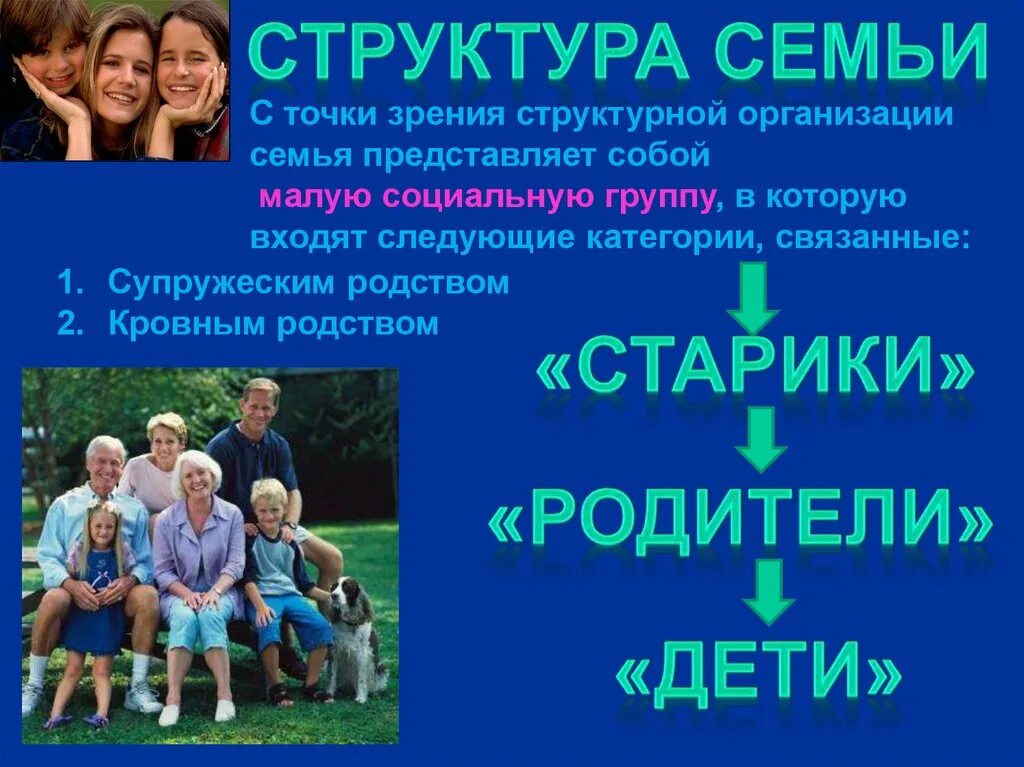 СТРУКТУРА СЕМЬИ

С точки зрения структурной организации семья представляет собой малую социальную группу, в которую входят следующие категории, связанные:

1. Супружеским родством
2. Кровным родством

«СТАРИКИ»

«РОДИТЕЛИ»

«ДЕТИ»